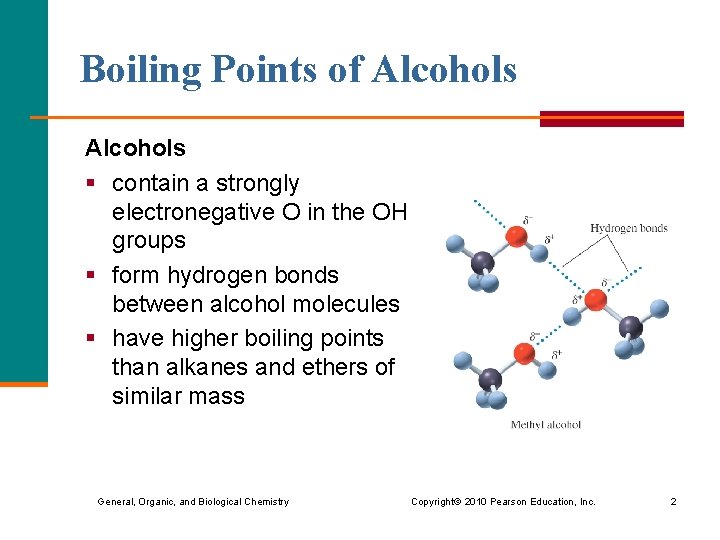 Boiling Points of Alcohols

Alcohols

▪ contain a strongly electronegative O in the OH groups
▪ form hydrogen bonds between alcohol molecules
▪ have higher boiling points than alkanes and ethers of similar mass

$\delta^-$
$\delta^+$
Hydrogen bonds
$\delta^-$
$\delta^+$
$\delta^-$
$\delta^+$
Methyl alcohol

General, Organic, and Biological Chemistry

Copyright© 2010 Pearson Education, Inc.

2